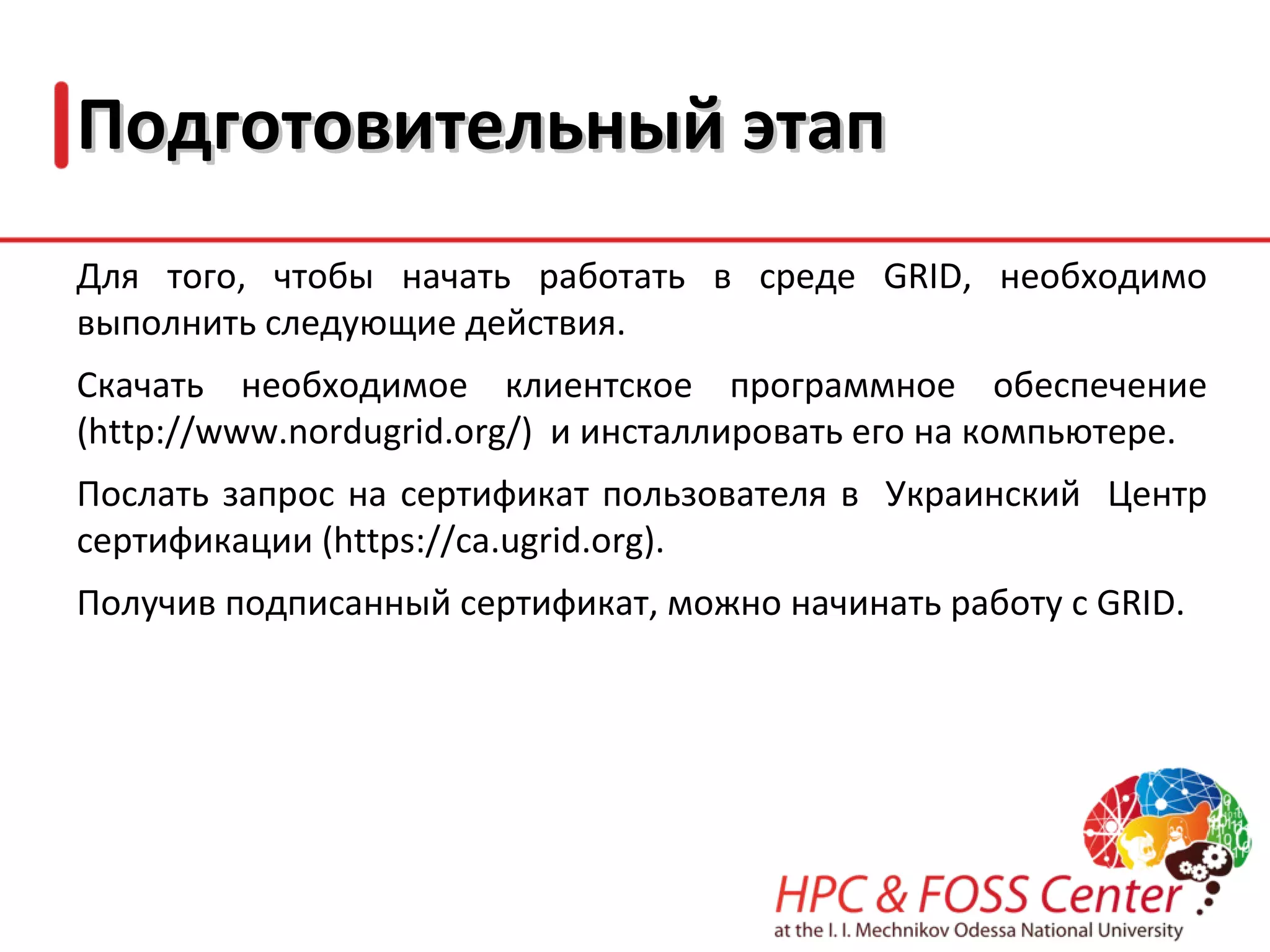 Подготовительный этап

Для того, чтобы начать работать в среде GRID, необходимо выполнить следующие действия.

Скачать необходимое клиентское программное обеспечение (http://www.nordugrid.org/) и инсталлировать его на компьютере.

Послать запрос на сертификат пользователя в Украинский Центр сертификации (https://ca.ugrid.org).

Получив подписанный сертификат, можно начинать работу с GRID.

HPC & FOSS Center
at the I. I. Mechnikov Odessa National University